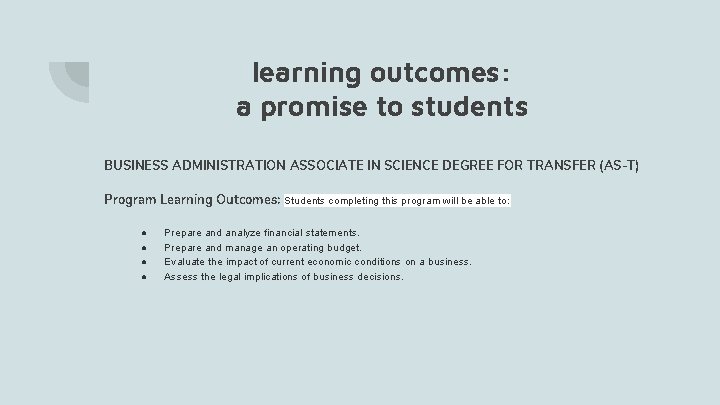 learning outcomes:
a promise to students

BUSINESS ADMINISTRATION ASSOCIATE IN SCIENCE DEGREE FOR TRANSFER (AS-T)

Program Learning Outcomes: Students completing this program will be able to:

- Prepare and analyze financial statements.
- Prepare and manage an operating budget.
- Evaluate the impact of current economic conditions on a business.
- Assess the legal implications of business decisions.